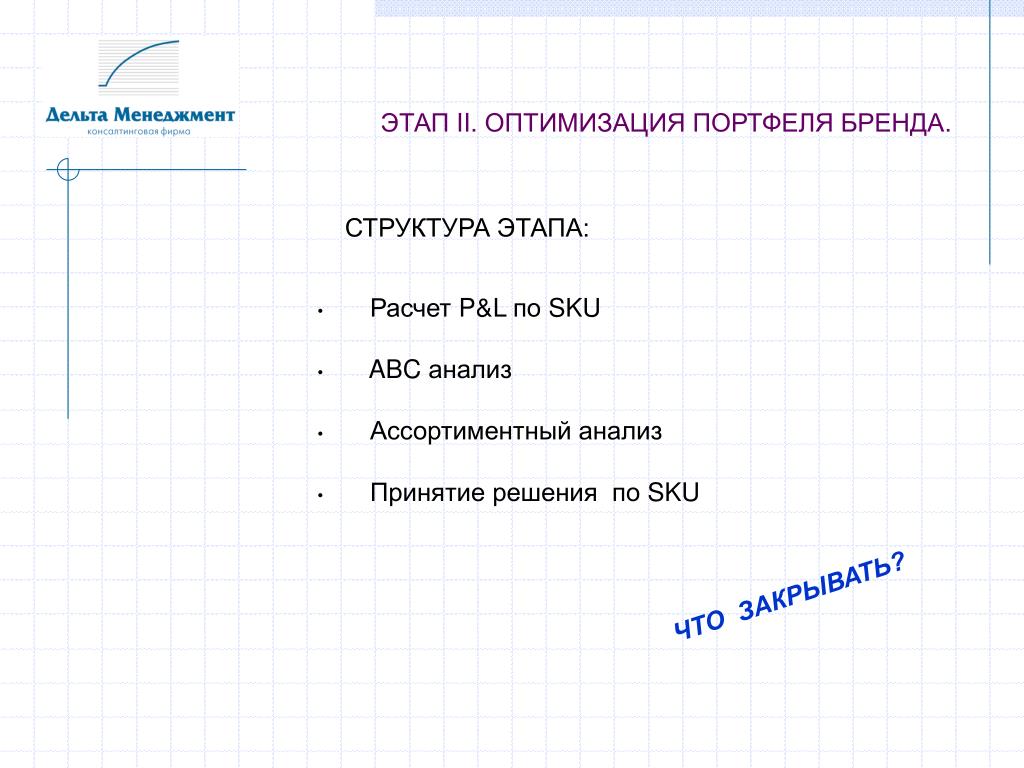 Дельта Менеджмент
консалтинговая фирма

ЭТАП II. ОПТИМИЗАЦИЯ ПОРТФЕЛЯ БРЕНДА.

СТРУКТУРА ЭТАПА:

• Расчет P&L по SKU
• АВС анализ
• Ассортиментный анализ
• Принятие решения по SKU

ЧТО ЗАКРЫВАТЬ?